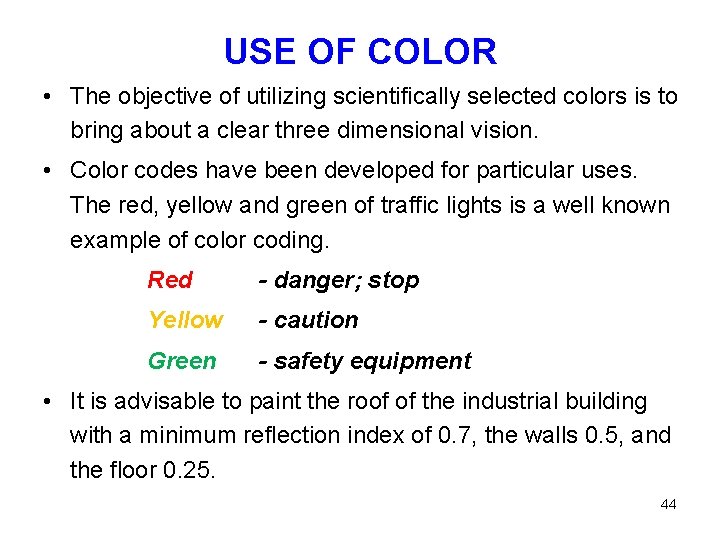 USE OF COLOR

• The objective of utilizing scientifically selected colors is to bring about a clear three dimensional vision.

• Color codes have been developed for particular uses. The red, yellow and green of traffic lights is a well known example of color coding.

Red - danger; stop

Yellow - caution

Green - safety equipment

• It is advisable to paint the roof of the industrial building with a minimum reflection index of 0.7, the walls 0.5, and the floor 0.25.

44